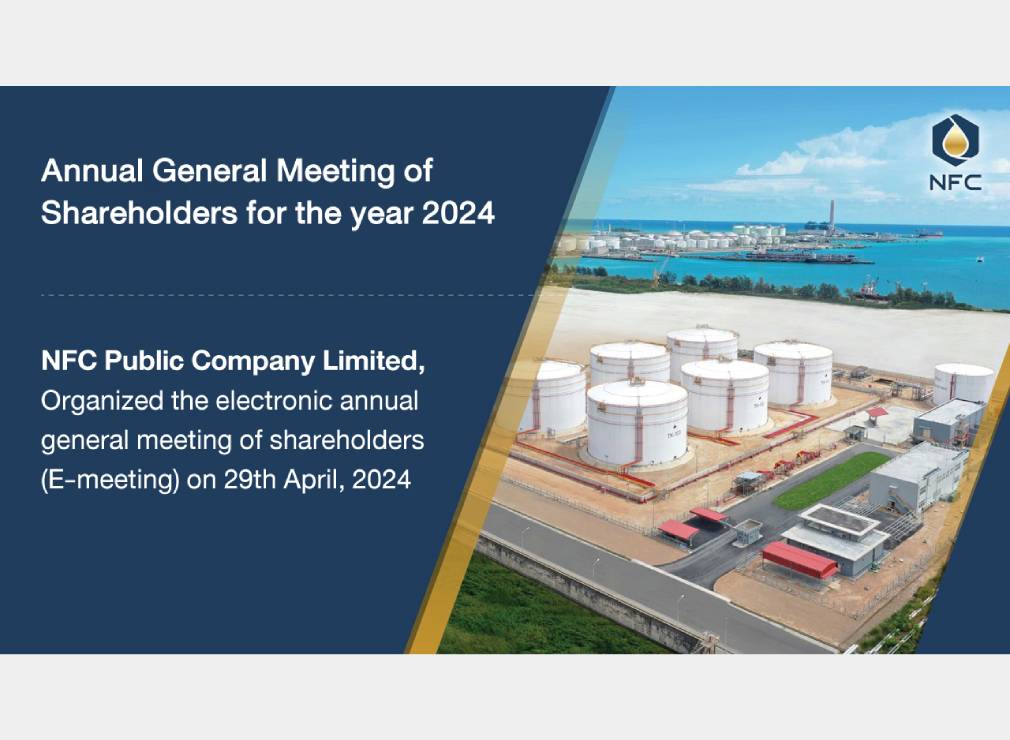 Annual General Meeting of Shareholders for the year 2024

NFC Public Company Limited,
Organized the electronic annual general meeting of shareholders (E-meeting) on 29th April, 2024

NFC